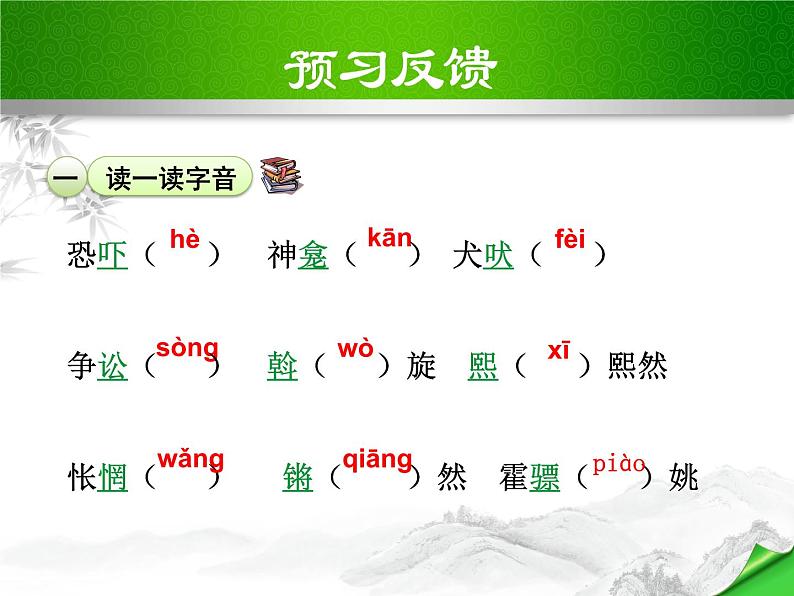 预习反馈

一 读一读字音

恐吓（hè） 神龛（kān） 犬吠（fèi）

争讼（sòng） 斡（wò）旋 熙（xī）熙然

怅惘（wǎng） 锵（qiāng）然 霍骠（piào）姚